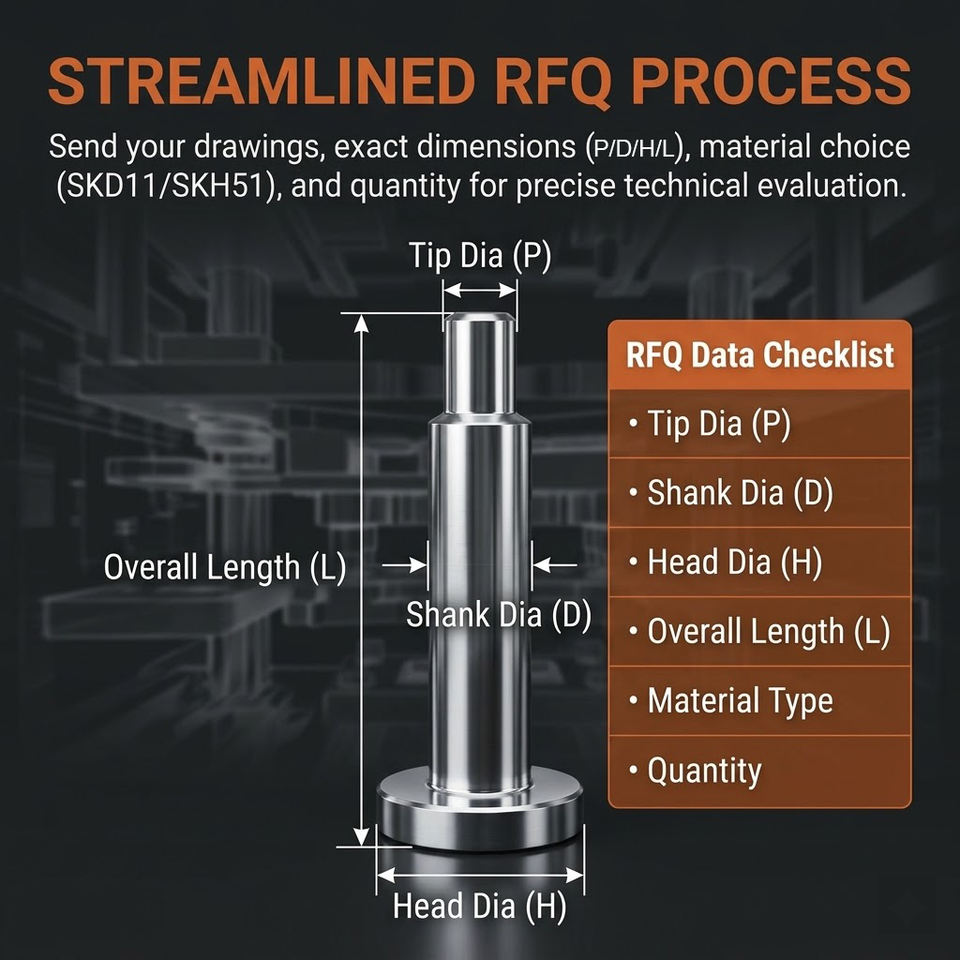 STREAMLINED RFQ PROCESS

Send your drawings, exact dimensions (P/D/H/L), material choice (SKD11/SKH51), and quantity for precise technical evaluation.

Tip Dia (P)

Overall Length (L)

Shank Dia (D)

Head Dia (H)

RFQ Data Checklist

• Tip Dia (P)

• Shank Dia (D)

• Head Dia (H)

• Overall Length (L)

• Material Type

• Quantity